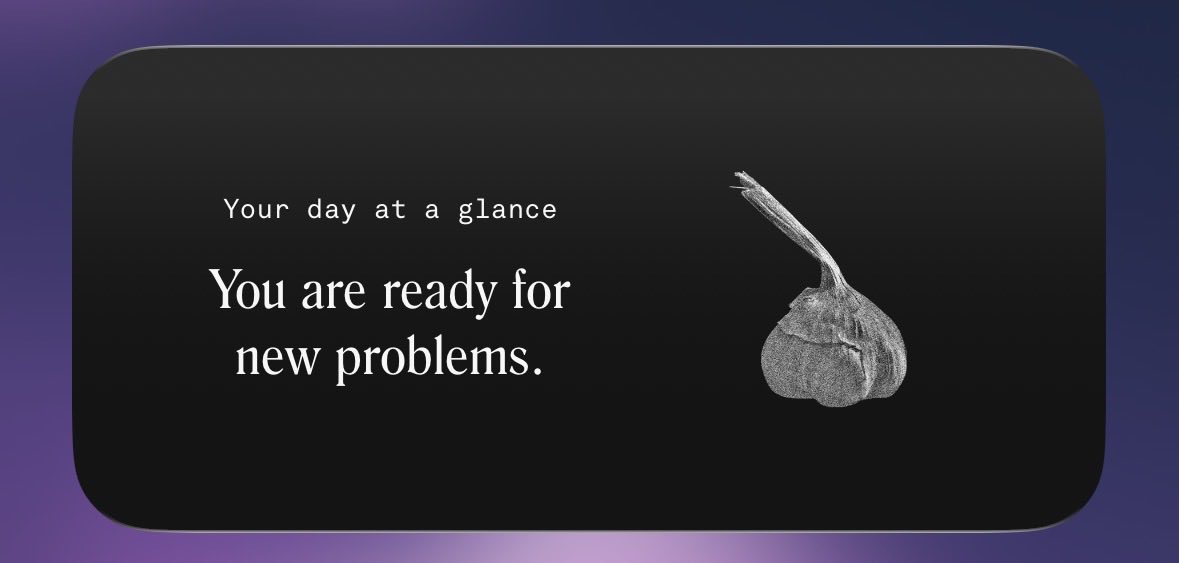 Your day at a glance

You are ready for new problems.